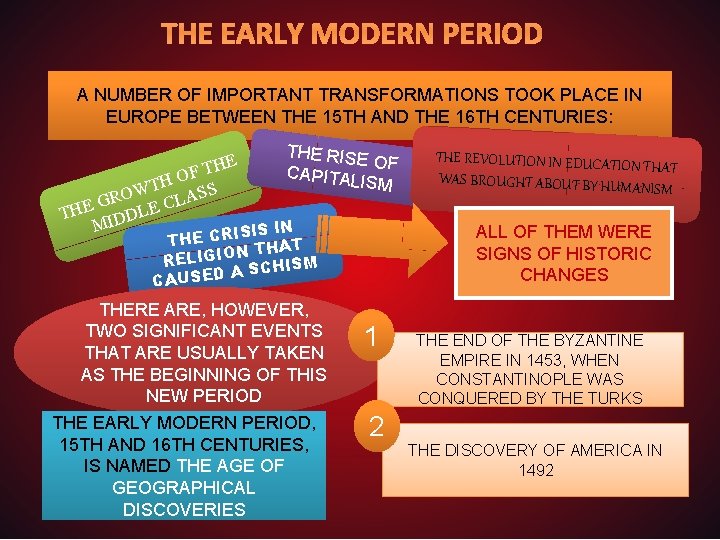 THE EARLY MODERN PERIOD

A NUMBER OF IMPORTANT TRANSFORMATIONS TOOK PLACE IN EUROPE BETWEEN THE 15TH AND THE 16TH CENTURIES:

THE GROWTH OF THE MIDDLE CLASS

THE RISE OF CAPITALISM

THE REVOLUTION IN EDUCATION THAT WAS BROUGHT ABOUT BY HUMANISM

THE CRISIS IN RELIGION THAT CAUSED A SCHISM

ALL OF THEM WERE SIGNS OF HISTORIC CHANGES

THERE ARE, HOWEVER, TWO SIGNIFICANT EVENTS THAT ARE USUALLY TAKEN AS THE BEGINNING OF THIS NEW PERIOD

1

THE END OF THE BYZANTINE EMPIRE IN 1453, WHEN CONSTANTINOPLE WAS CONQUERED BY THE TURKS

2

THE DISCOVERY OF AMERICA IN 1492

THE EARLY MODERN PERIOD, 15TH AND 16TH CENTURIES, IS NAMED THE AGE OF GEOGRAPHICAL DISCOVERIES